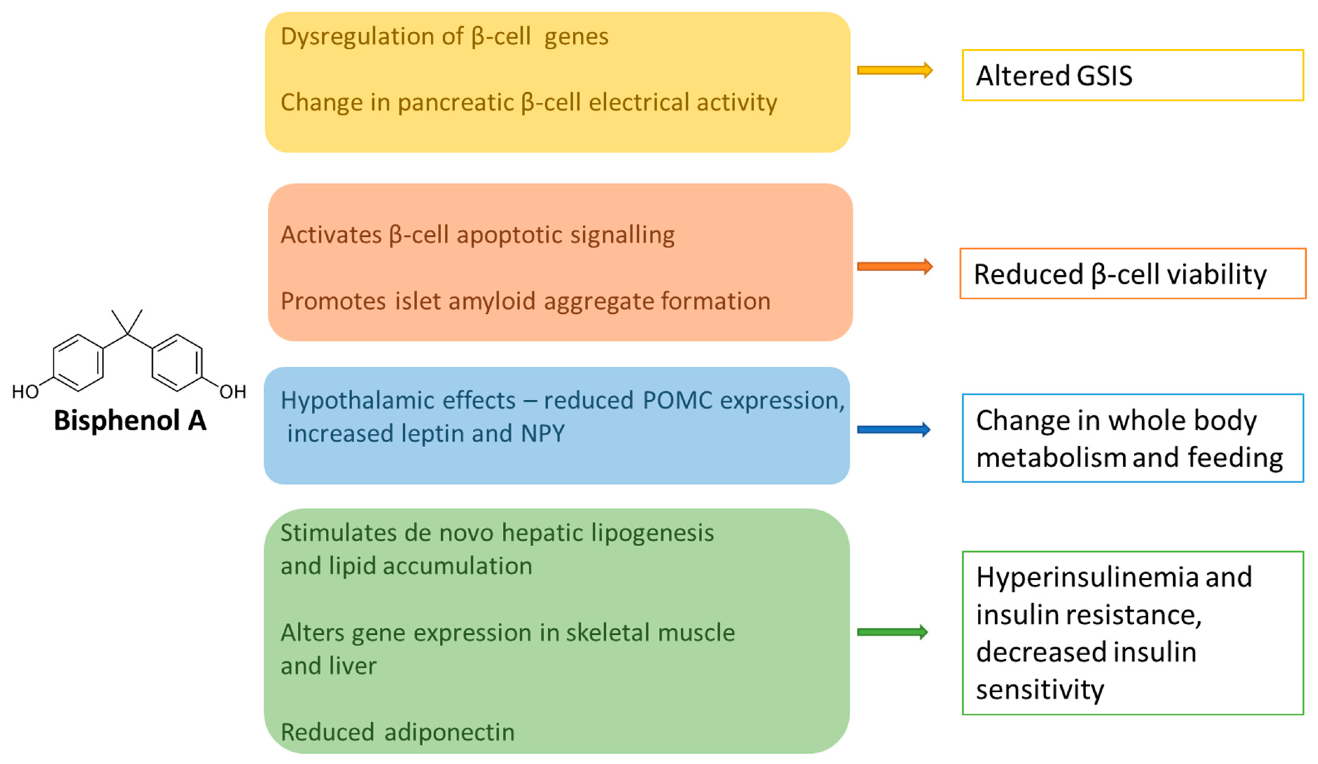 HO

OH

Bisphenol A

Dysregulation of β-cell genes

Change in pancreatic β-cell electrical activity

Altered GSIS

Activates β-cell apoptotic signalling

Promotes islet amyloid aggregate formation

Reduced β-cell viability

Hypothalamic effects – reduced POMC expression, increased leptin and NPY

Change in whole body metabolism and feeding

Stimulates de novo hepatic lipogenesis and lipid accumulation

Alters gene expression in skeletal muscle and liver

Reduced adiponectin

Hyperinsulinemia and insulin resistance, decreased insulin sensitivity